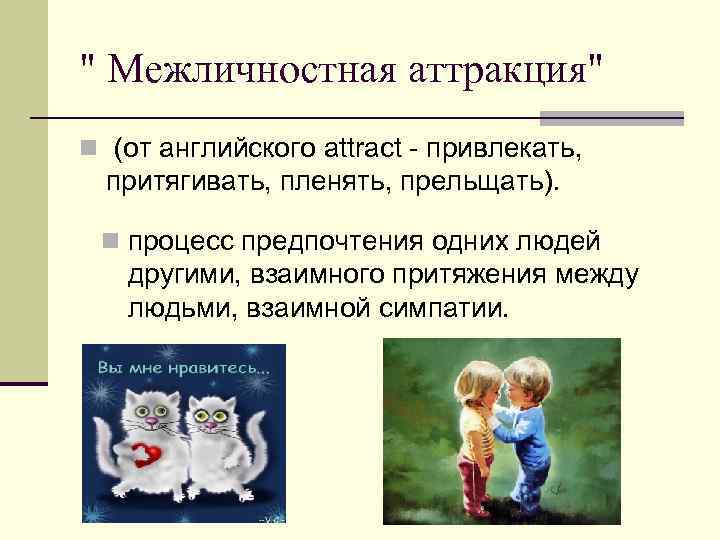 " Межличностная аттракция"

(от английского attract - привлекать, притягивать, пленять, прельщать).

процесс предпочтения одних людей другими, взаимного притяжения между людьми, взаимной симпатии.

Вы мне нравитесь...